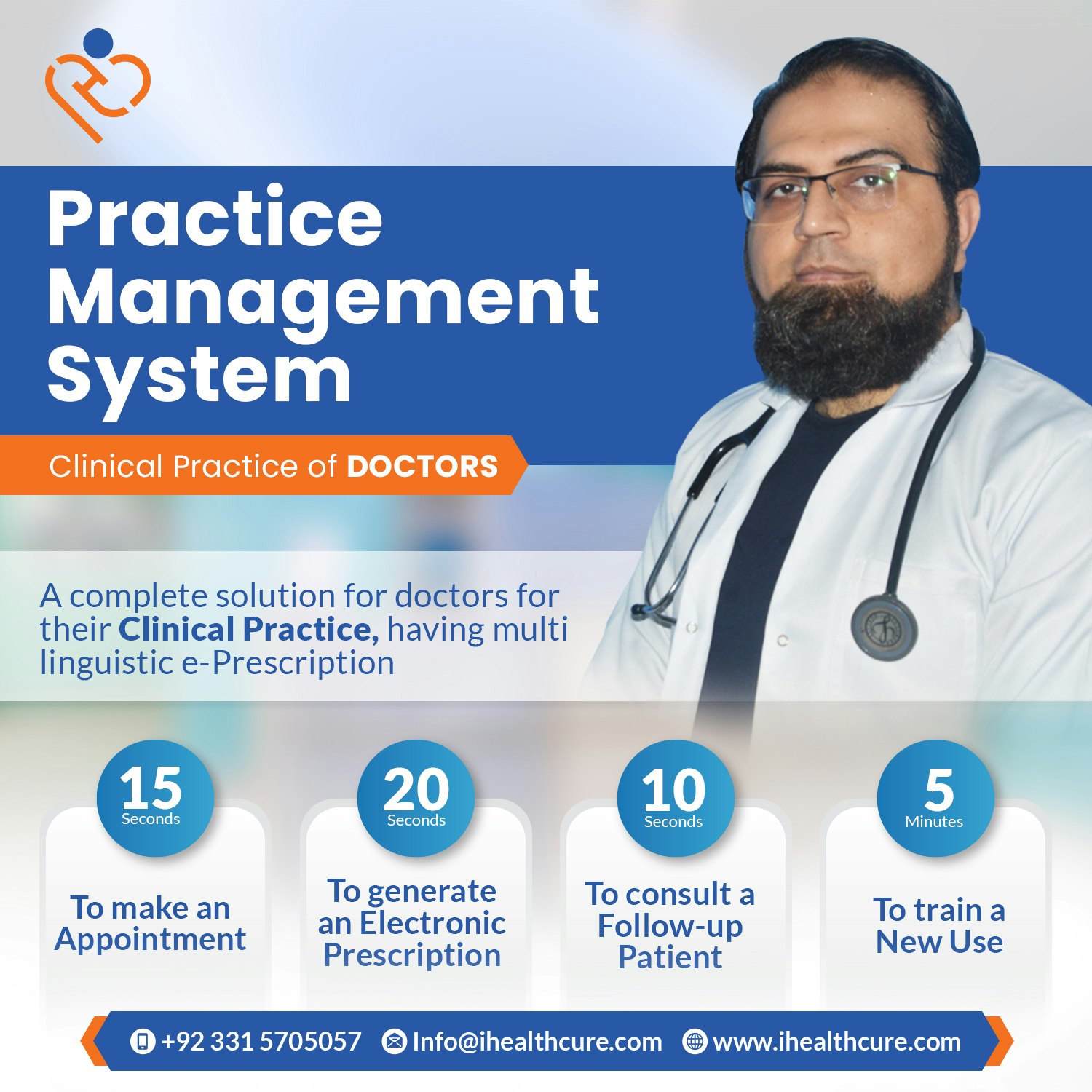 Practice Management System

Clinical Practice of DOCTORS

A complete solution for doctors for their Clinical Practice, having multi linguistic e-Prescription

15 Seconds
To make an Appointment

20 Seconds
To generate an Electronic Prescription

10 Seconds
To consult a Follow-up Patient

5 Minutes
To train a New Use

+92 331 5705057 Info@ihealthcure.com www.ihealthcure.com